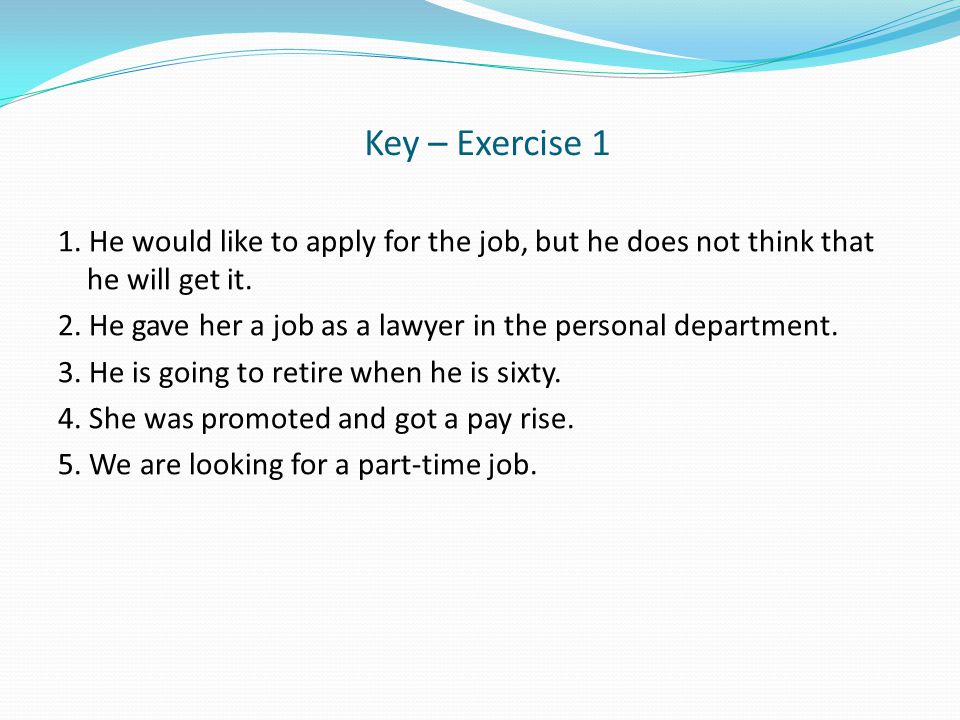 Key – Exercise 1

1. He would like to apply for the job, but he does not think that he will get it.

2. He gave her a job as a lawyer in the personal department.

3. He is going to retire when he is sixty.

4. She was promoted and got a pay rise.

5. We are looking for a part-time job.